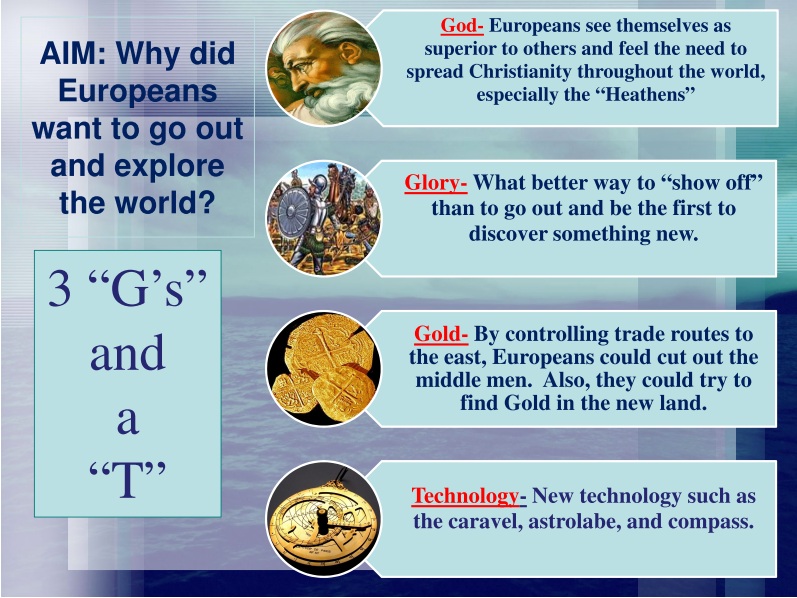 AIM: Why did Europeans want to go out and explore the world?

3 “G’s” and a “T”

God- Europeans see themselves as superior to others and feel the need to spread Christianity throughout the world, especially the “Heathens”

Glory- What better way to “show off” than to go out and be the first to discover something new.

Gold- By controlling trade routes to the east, Europeans could cut out the middle men. Also, they could try to find Gold in the new land.

Technology- New technology such as the caravel, astrolabe, and compass.